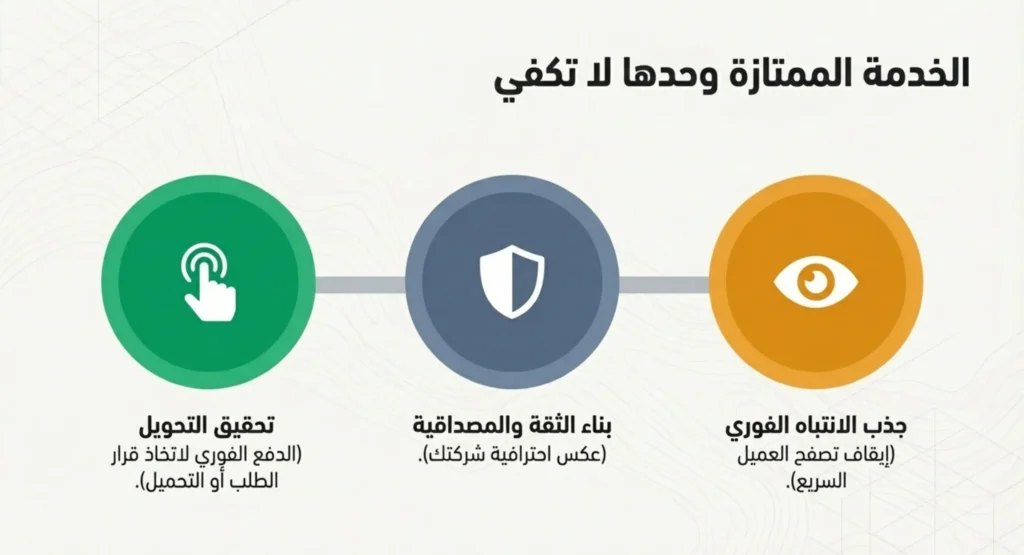 الخدمة الممتازة وحدها لا تكفي

جذب الانتباه الفوري
(إيقاف تصفح العميل السريع).

بناء الثقة والمصداقية
(عكس احترافية شركتك).

تحقيق التحويل
(الدفع الفوري لاتخاذ قرار الطلب أو التحميل).